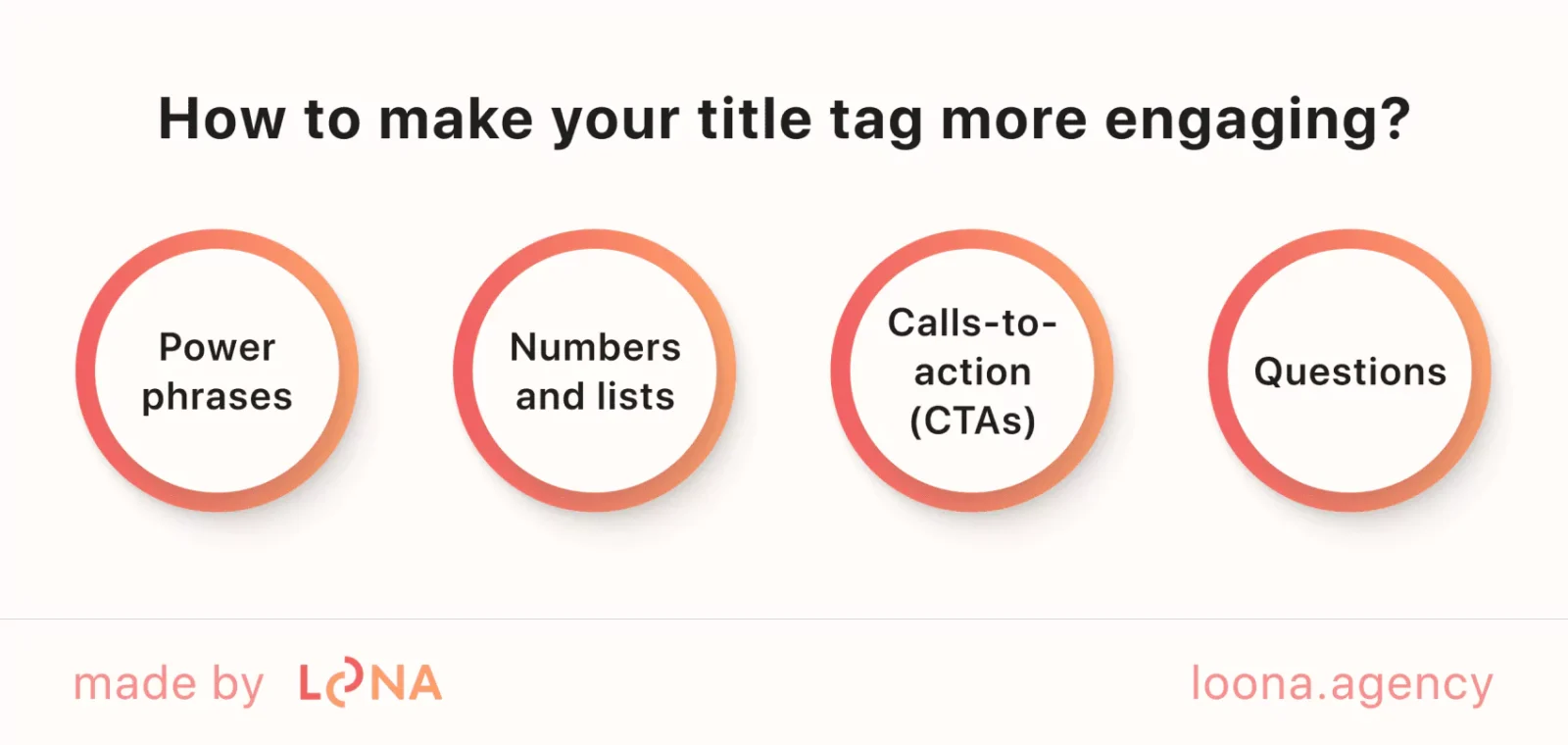 How to make your title tag more engaging?

Power phrases

Numbers and lists

Calls-to-action (CTAs)

Questions

made by LOONA

loona.agency